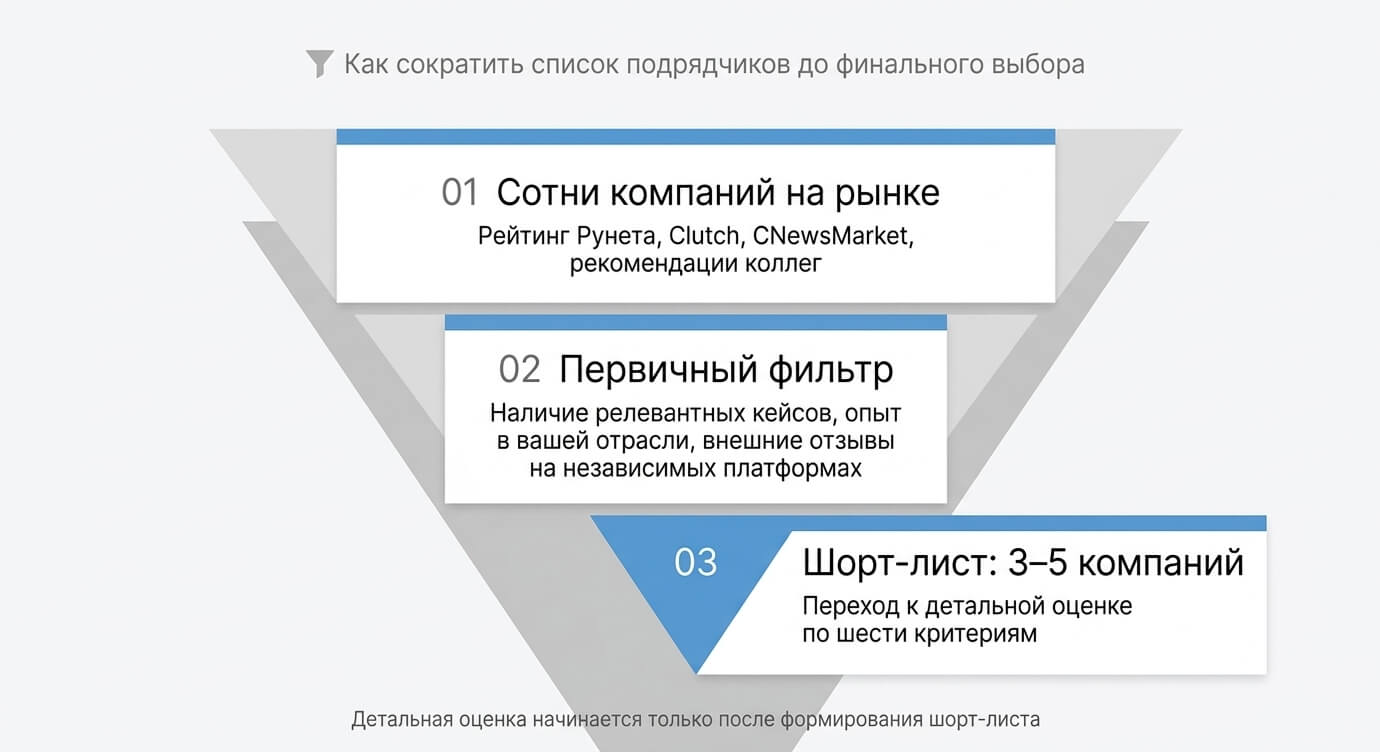 Как сократить список подрядчиков до финального выбора

01 Сотни компаний на рынке

Рейтинг Рунета, Clutch, CNewsMarket, рекомендации коллег

02 Первичный фильтр

Наличие релевантных кейсов, опыт в вашей отрасли, внешние отзывы на независимых платформах

03

Шорт-лист: 3–5 компаний

Переход к детальной оценке по шести критериям

Детальная оценка начинается только после формирования шорт-листа